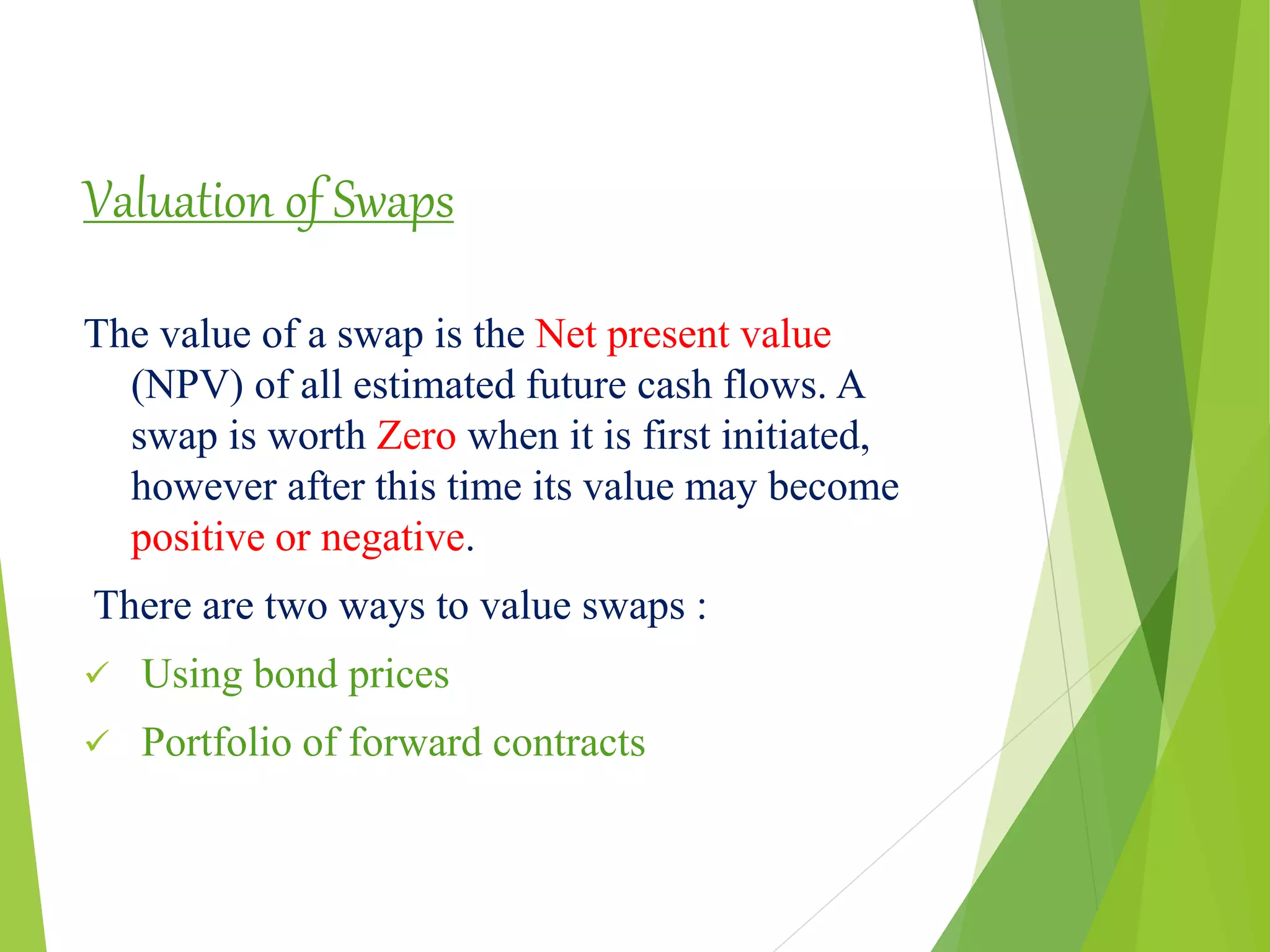 Valuation of Swaps

The value of a swap is the Net present value (NPV) of all estimated future cash flows. A swap is worth Zero when it is first initiated, however after this time its value may become positive or negative.

There are two ways to value swaps :

✓ Using bond prices

✓ Portfolio of forward contracts